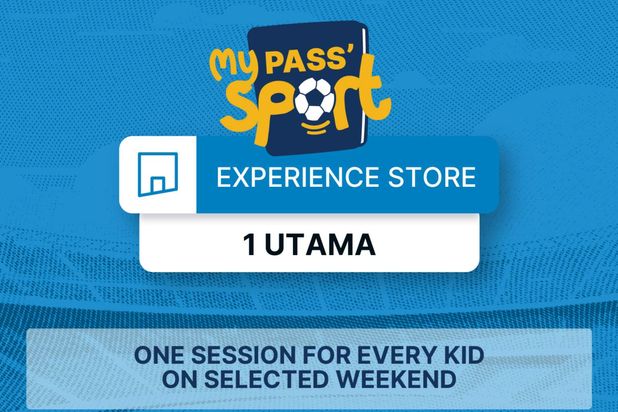 My PASS' Sport

EXPERIENCE STORE

1 UTAMA

ONE SESSION FOR EVERY KID ON SELECTED WEEKEND